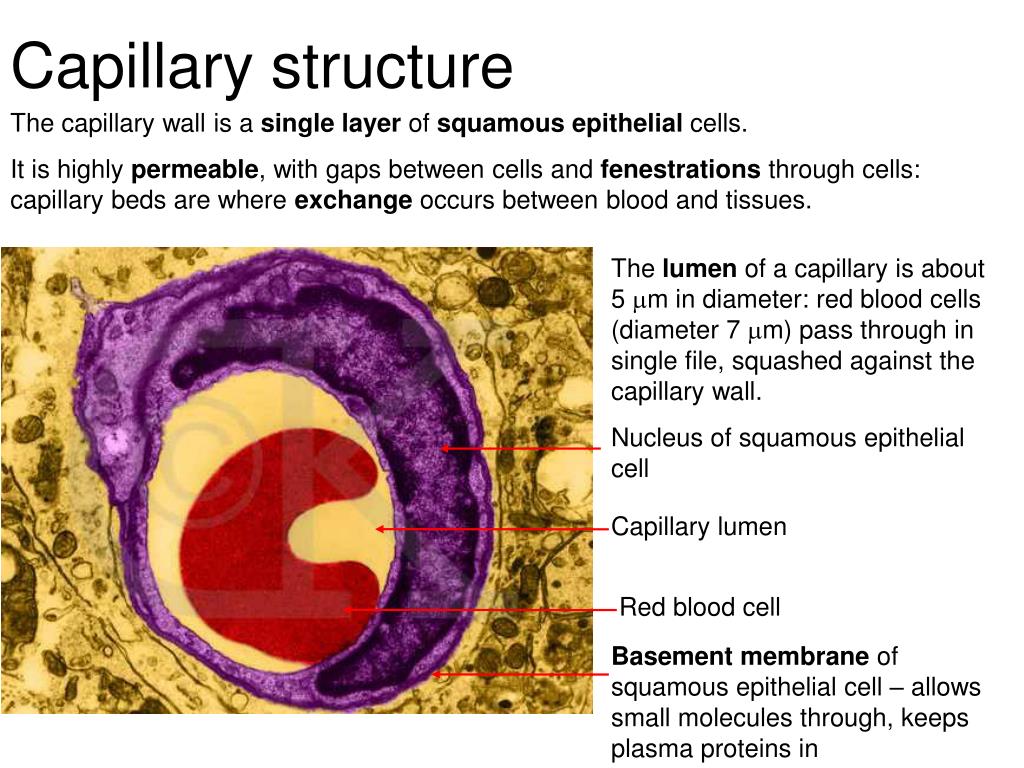 Capillary structure

The capillary wall is a single layer of squamous epithelial cells.

It is highly permeable, with gaps between cells and fenestrations through cells: capillary beds are where exchange occurs between blood and tissues.

The lumen of a capillary is about 5 $\mu$m in diameter: red blood cells (diameter 7 $\mu$m) pass through in single file, squashed against the capillary wall.

Nucleus of squamous epithelial cell

Capillary lumen

Red blood cell

Basement membrane of squamous epithelial cell – allows small molecules through, keeps plasma proteins in